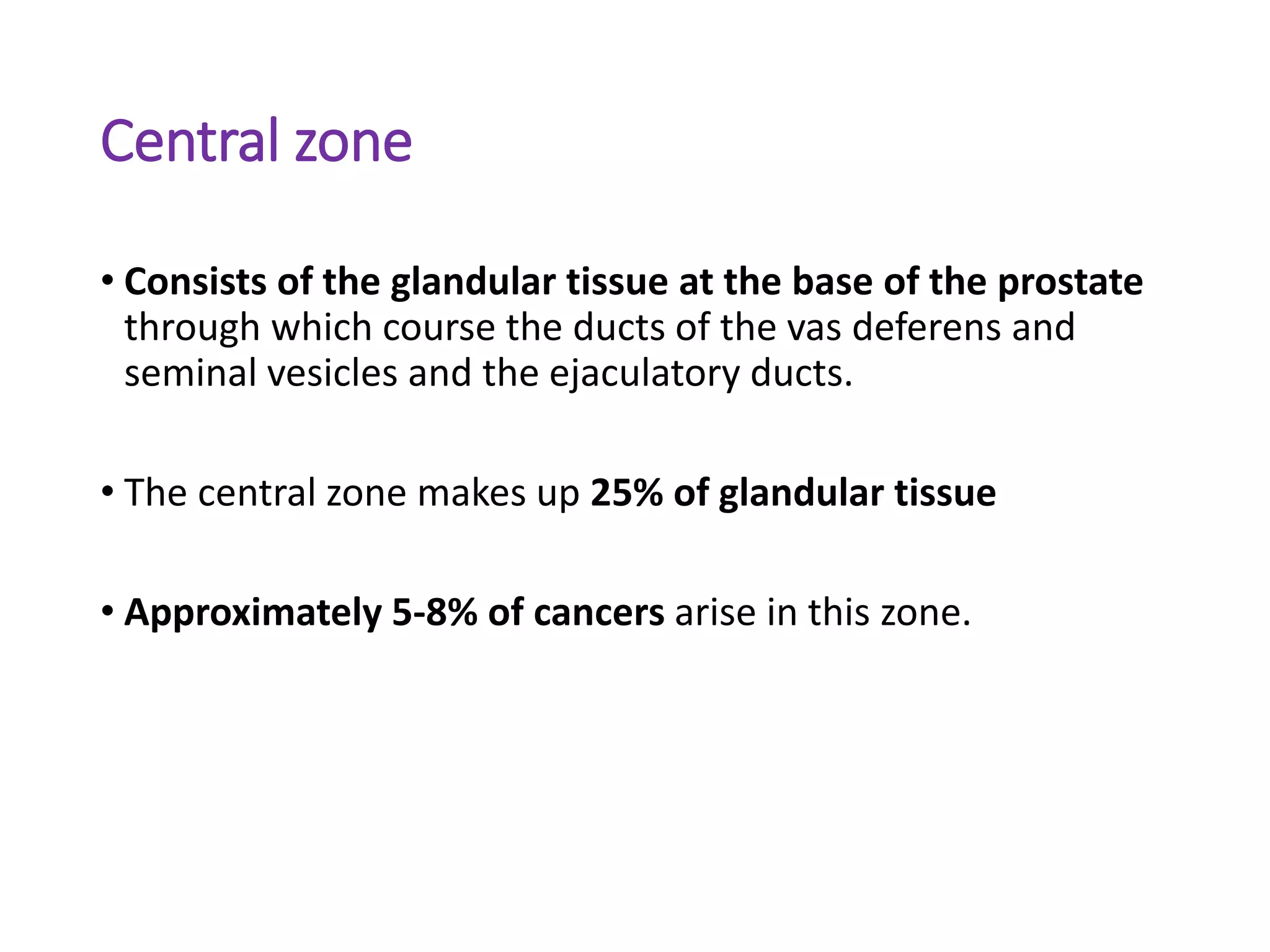 Central zone

• Consists of the glandular tissue at the base of the prostate through which course the ducts of the vas deferens and seminal vesicles and the ejaculatory ducts.

• The central zone makes up 25% of glandular tissue

• Approximately 5-8% of cancers arise in this zone.